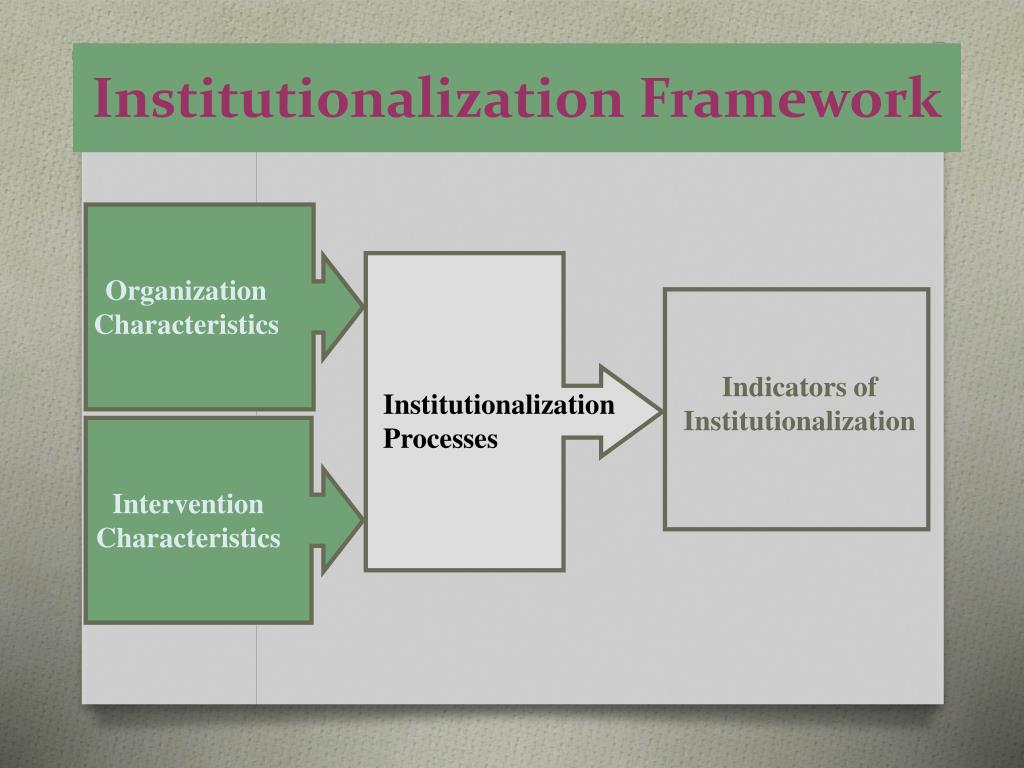 Institutionalization Framework

Organization Characteristics

Intervention Characteristics

Institutionalization Processes

Indicators of Institutionalization